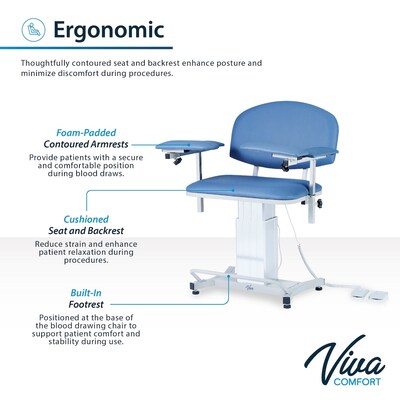 Ergonomic

Thoughtfully contoured seat and backrest enhance posture and minimize discomfort during procedures.

Foam-Padded
Contoured Armrests

Provide patients with a secure and comfortable position during blood draws.

Cushioned
Seat and Backrest

Reduce strain and enhance patient relaxation during procedures.

Built-In
Footrest

Positioned at the base of the blood drawing chair to support patient comfort and stability during use.

Viva

Viva
COMFORT